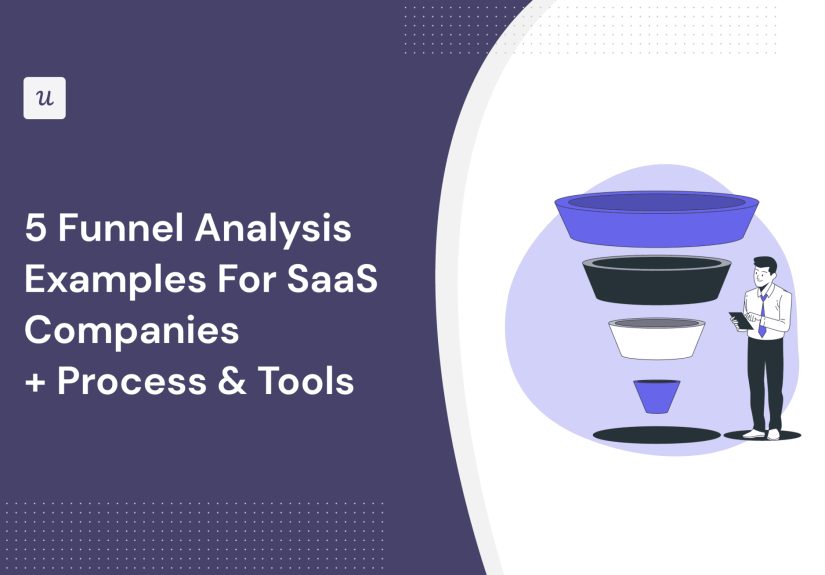 u

5 Funnel Analysis Examples For SaaS Companies + Process & Tools